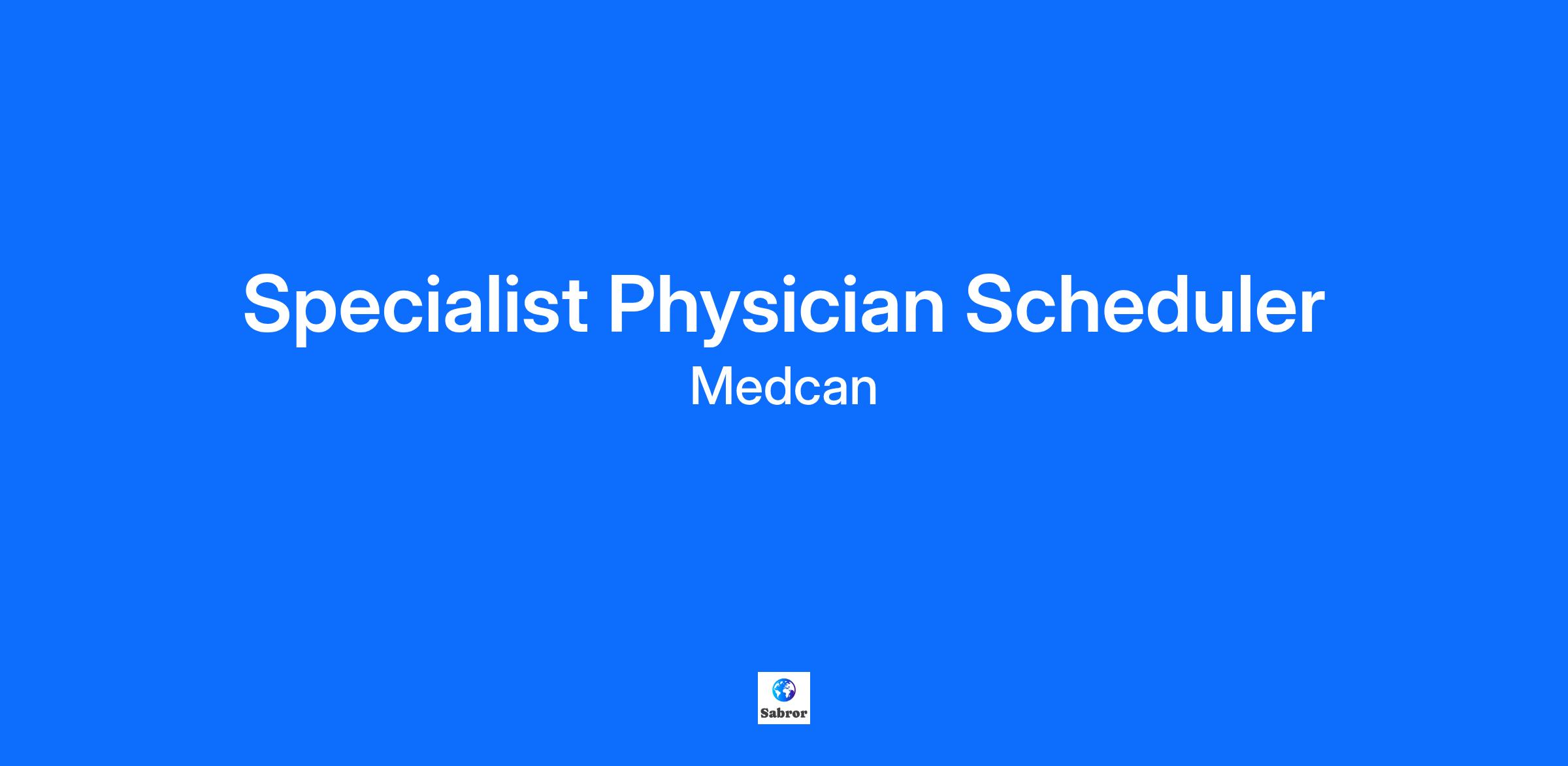 Specialist Physician Scheduler

Medcan

Sabror